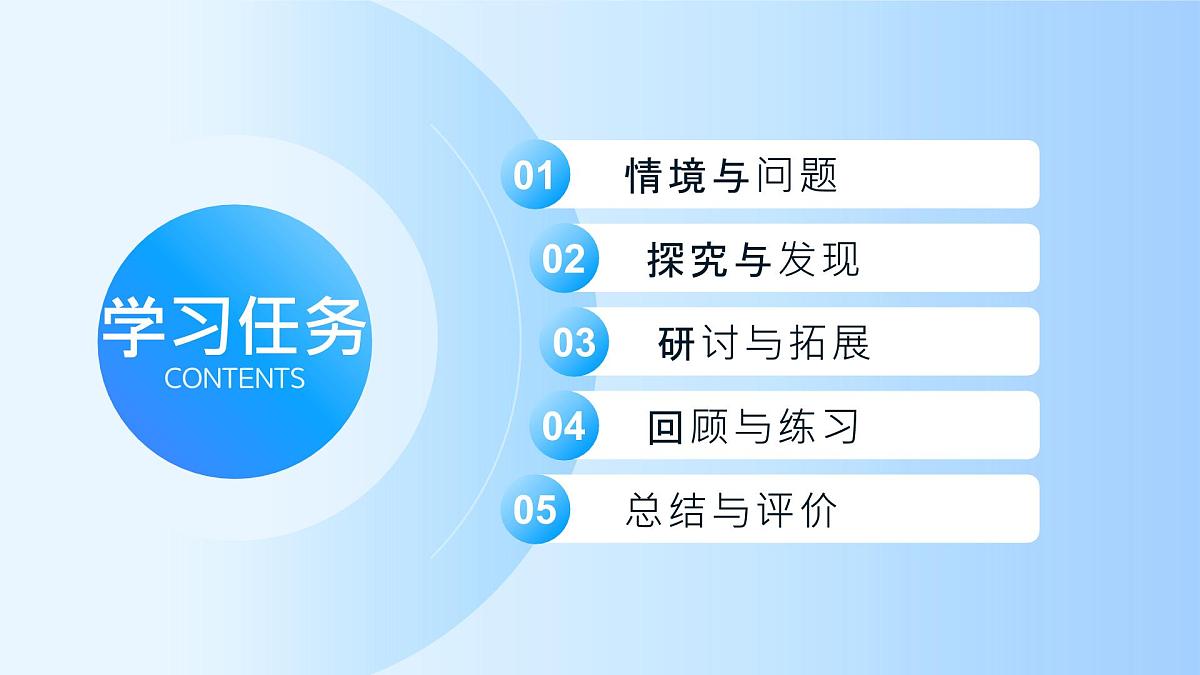 学习任务
CONTENTS

01 情境与问题

02 探究与发现

03 研讨与拓展

04 回顾与练习

05 总结与评价